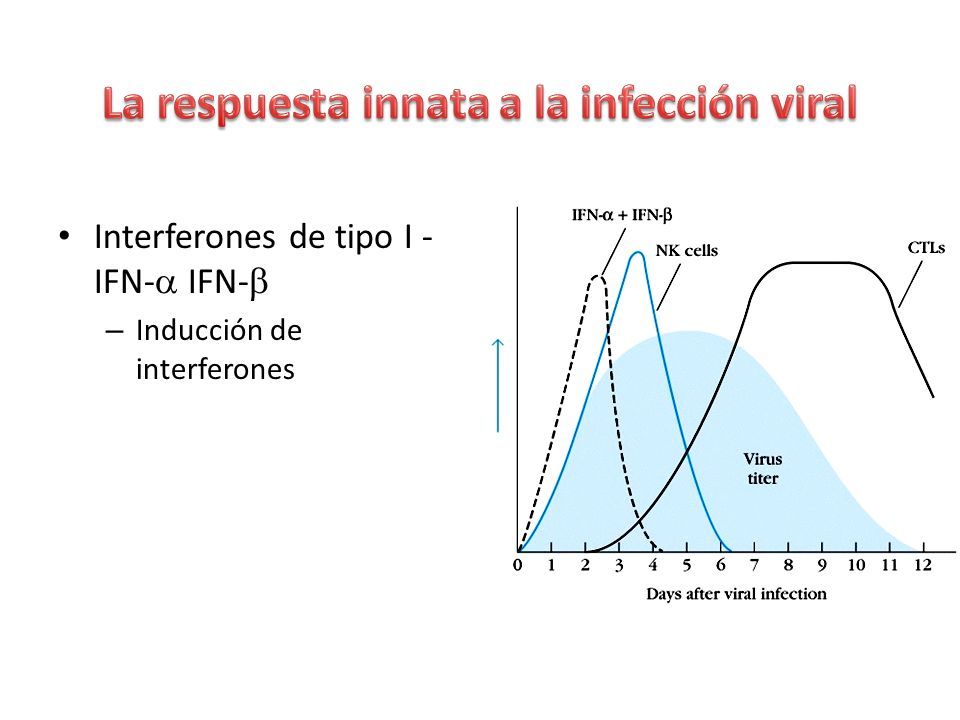 La respuesta innata a la infección viral

• Interferones de tipo I - IFN-$\alpha$ IFN-$\beta$

– Inducción de interferones

IFN-$\alpha$ + IFN-$\beta$

NK cells

CTLs

Virus titer

0 1 2 3 4 5 6 7 8 9 10 11 12

Days after viral infection